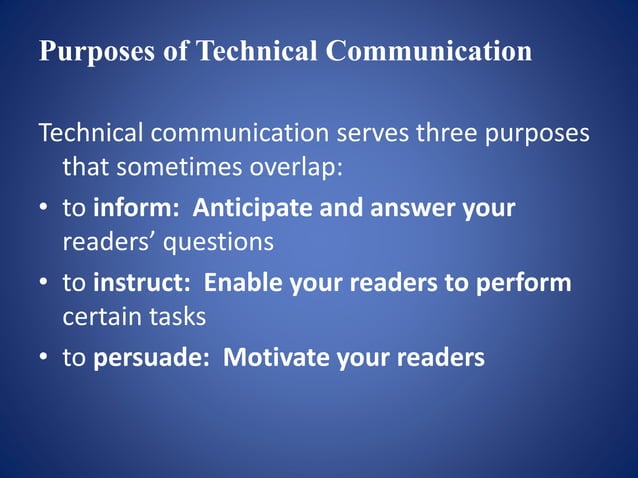 Purposes of Technical Communication

Technical communication serves three purposes that sometimes overlap:

• to inform: Anticipate and answer your readers' questions
• to instruct: Enable your readers to perform certain tasks
• to persuade: Motivate your readers